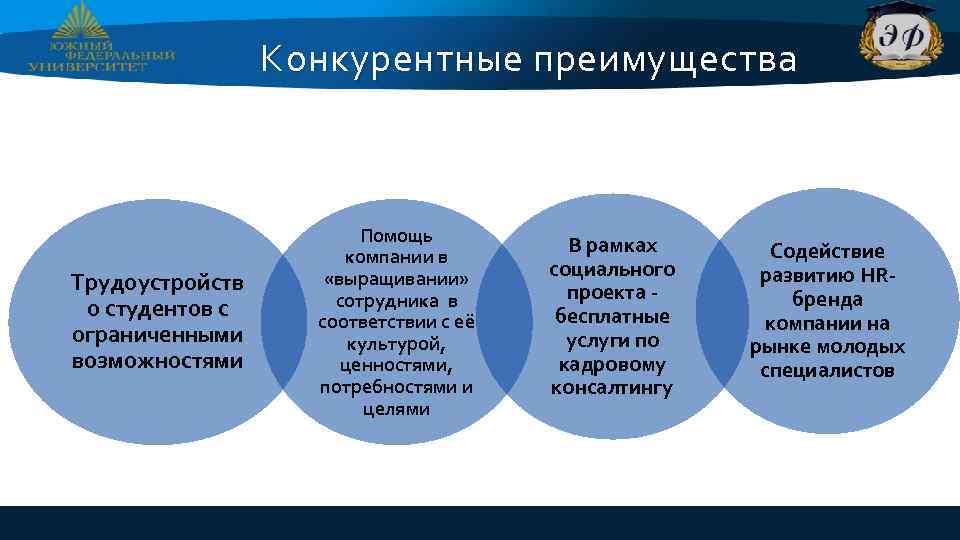 ЮЖНЫЙ ФЕДЕРАЛЬНЫЙ УНИВЕРСИТЕТ

Конкурентные преимущества

ЭФ

Трудоустройство студентов с ограниченными возможностями

Помощь компании в «выращивании» сотрудника в соответствии с её культурой, ценностями, потребностями и целями

В рамках социального проекта - бесплатные услуги по кадровому консалтингу

Содействие развитию HR-бренда компании на рынке молодых специалистов